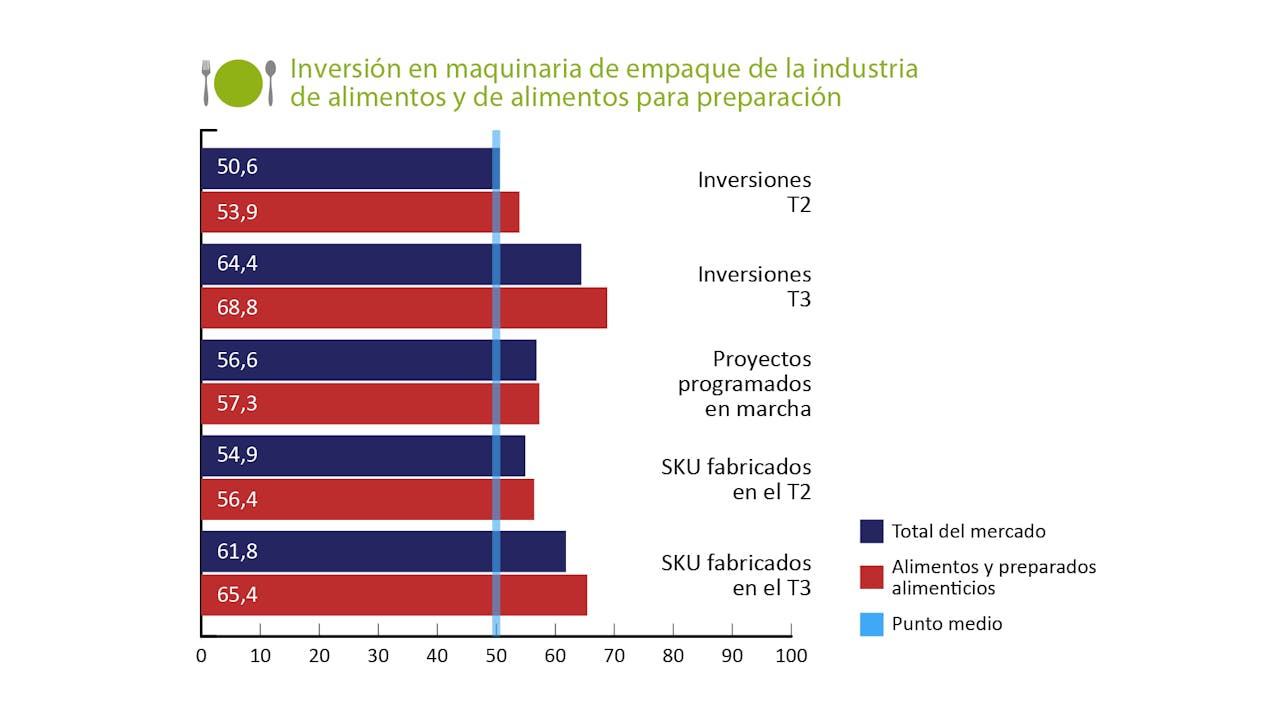 Inversión en maquinaria de empaque de la industria de alimentos y de alimentos para preparación

50,6
53,9
Inversiones T2

64,4
68,8
Inversiones T3

56,6
57,3
Proyectos programados en marcha

54,9
56,4
SKU fabricados en el T2

61,8
65,4
SKU fabricados en el T3

0 10 20 30 40 50 60 70 80 90 100

Total del mercado
Alimentos y preparados alimenticios
Punto medio